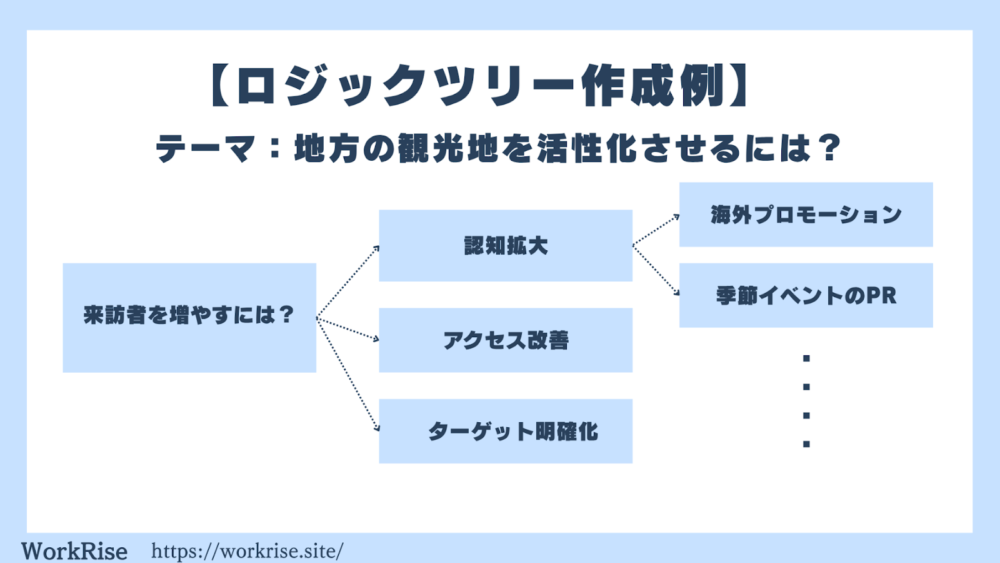 【ロジックツリー作成例】

テーマ：地方の観光地を活性化させるには？

来訪者を増やすには？

認知拡大

アクセス改善

ターゲット明確化

海外プロモーション

季節イベントのPR

・
・
・
・

WorkRise https://workrise.site/